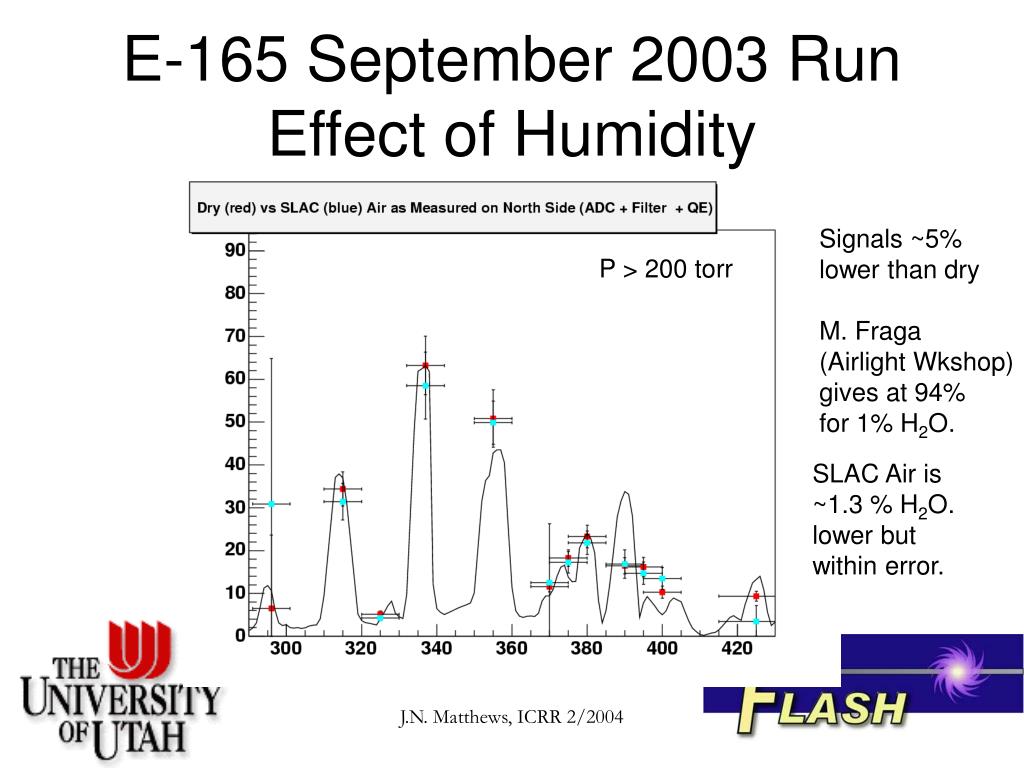 E-165 September 2003 Run
Effect of Humidity

Dry (red) vs SLAC (blue) Air as Measured on North Side (ADC + Filter + QE)

P > 200 torr

90
80
70
60
50
40
30
20
10
0

300
320
340
360
380
400
420

Signals ~5% lower than dry

M. Fraga (Airlight Wkshop) gives at 94% for 1% $H_2O$.

SLAC Air is ~1.3 % $H_2O$. lower but within error.

THE UNIVERSITY OF UTAH

J.N. Matthews, ICRR 2/2004

FLASH